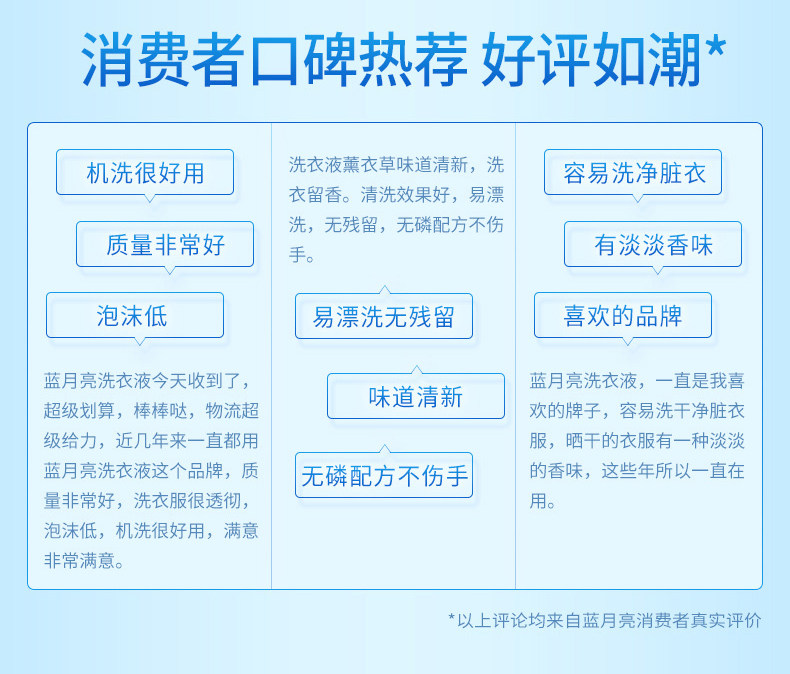 消费者口碑热荐 好评如潮*

机洗很好用

质量非常好

泡沫低

蓝月亮洗衣液今天收到了，超级划算，棒棒哒，物流超级给力，近几年来一直都用蓝月亮洗衣液这个品牌，质量非常好，洗衣服很透彻，泡沫低，机洗很好用，满意非常满意。

洗衣液薰衣草味道清新，洗衣留香。清洗效果好，易漂洗，无残留，无磷配方不伤手。

易漂洗无残留

味道清新

无磷配方不伤手

容易洗净脏衣

有淡淡香味

喜欢的品牌

蓝月亮洗衣液，一直是我喜欢的牌子，容易洗干净脏衣服，晒干的衣服有一种淡淡的香味，这些年所以一直在用。

*以上评论均来自蓝月亮消费者真实评价